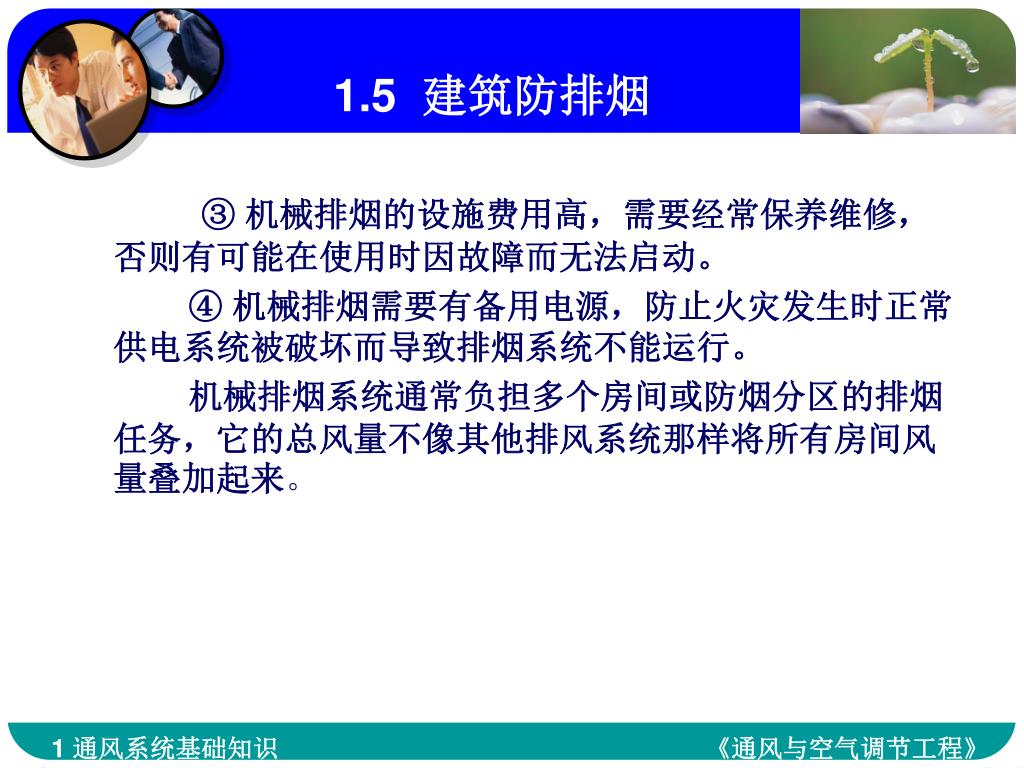 1.5 建筑防排烟

③ 机械排烟的设施费用高，需要经常保养维修，否则有可能在使用时因故障而无法启动。

④ 机械排烟需要有备用电源，防止火灾发生时正常供电系统被破坏而导致排烟系统不能运行。

机械排烟系统通常负担多个房间或防烟分区的排烟任务，它的总风量不像其他排风系统那样将所有房间风量叠加起来。

1 通风系统基础知识

《通风与空气调节工程》